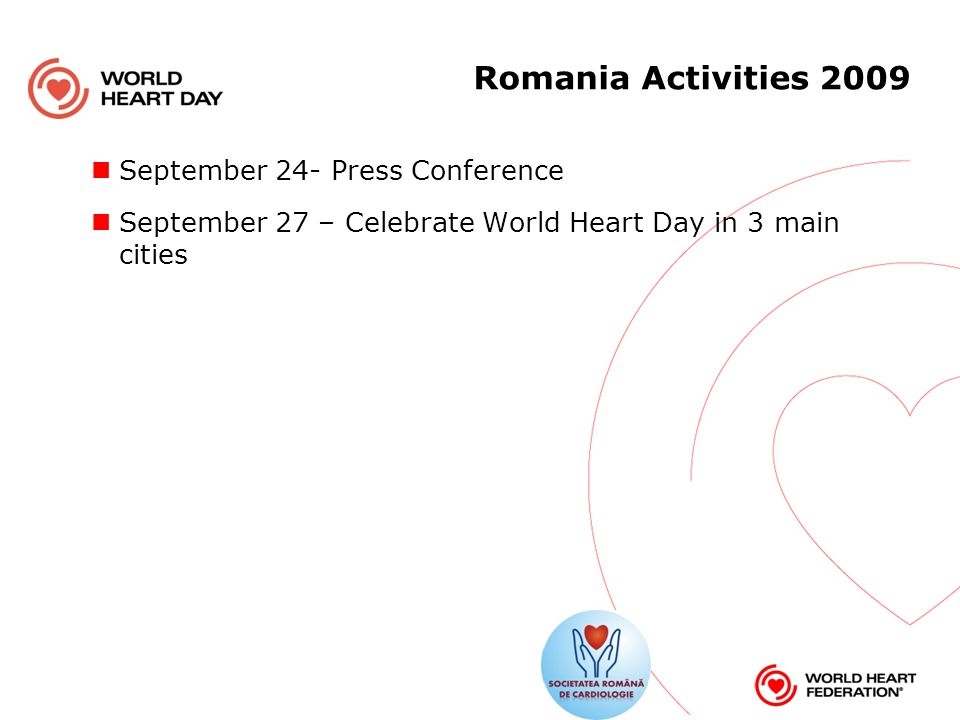 WORLD HEART DAY

Romania Activities 2009

September 24- Press Conference

September 27 – Celebrate World Heart Day in 3 main cities

SOCIETATEA ROMÂNĂ DE CARDIOLOGIE

WORLD HEART FEDERATION®